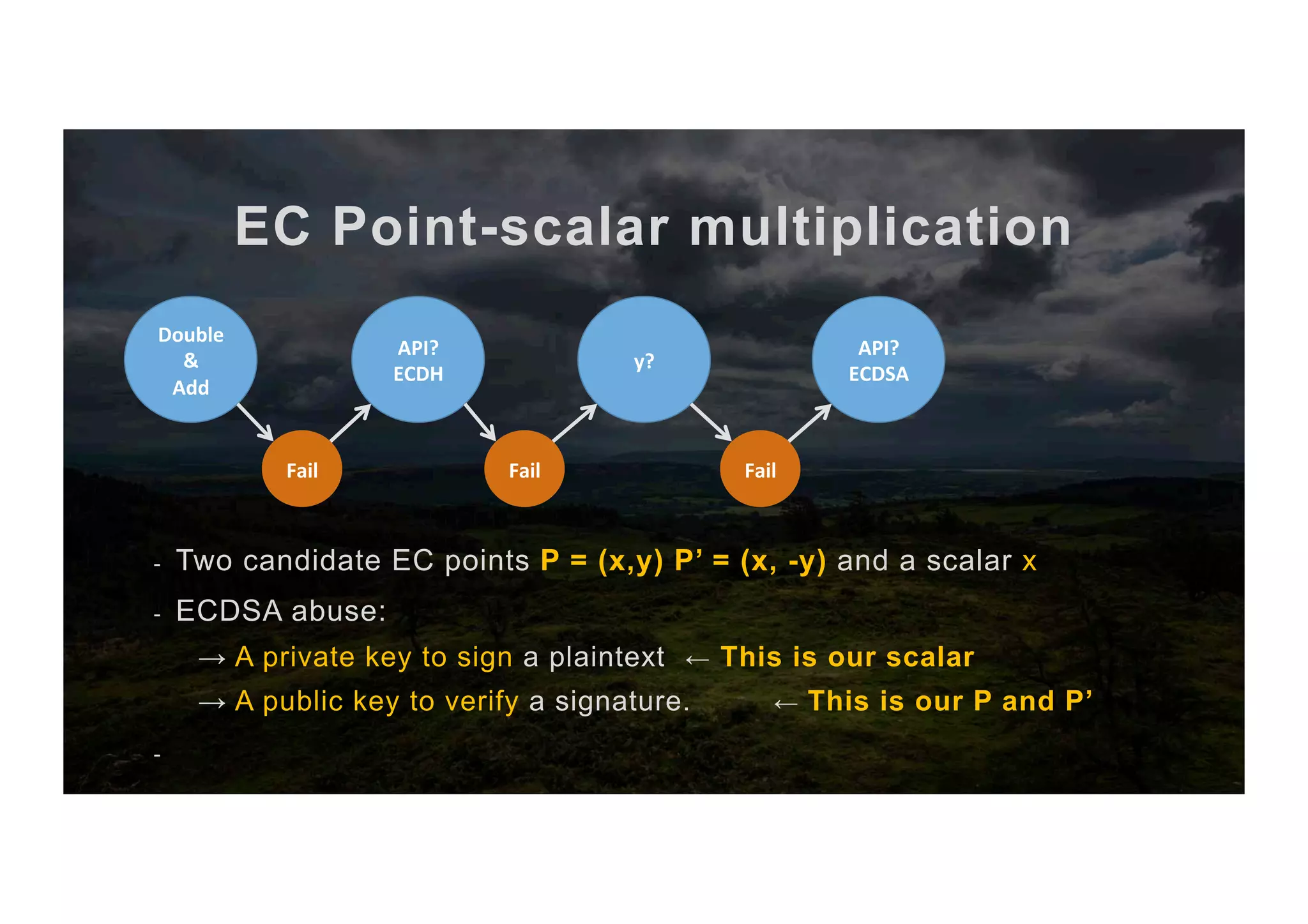 EC Point-scalar multiplication

Double & Add

Fail

API? ECDH

Fail

y?

Fail

API? ECDSA

- Two candidate EC points P = (x,y) P’ = (x, -y) and a scalar x
- ECDSA abuse:
→ A private key to sign a plaintext ← This is our scalar
→ A public key to verify a signature. ← This is our P and P’
-